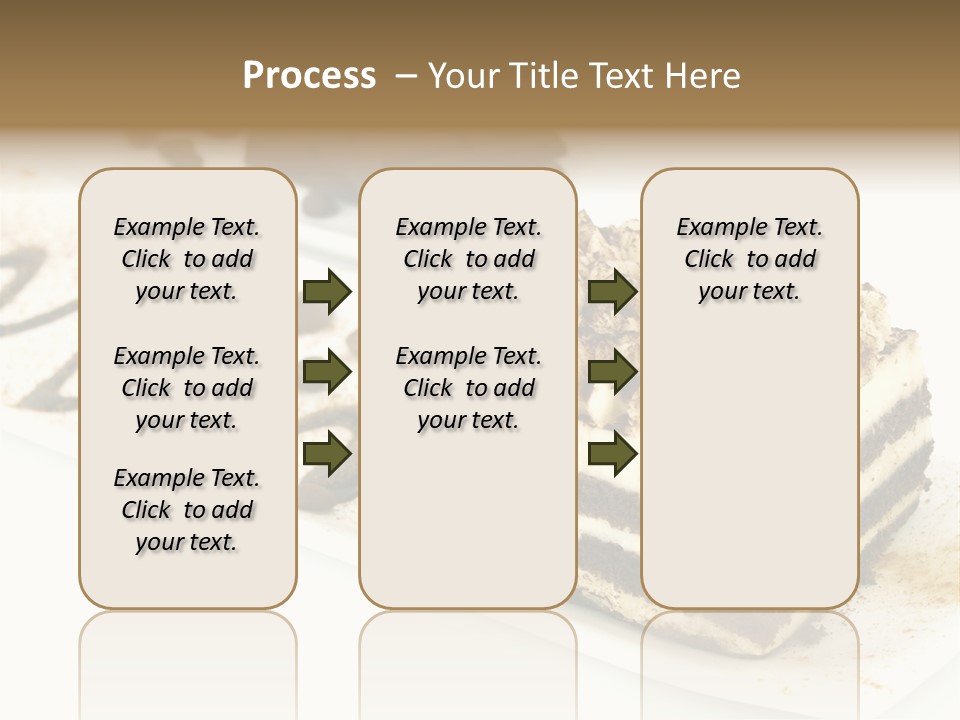 Process – Your Title Text Here

Example Text. Click to add your text.

Example Text. Click to add your text.

Example Text. Click to add your text.

Example Text. Click to add your text.

Example Text. Click to add your text.

Example Text. Click to add your text.